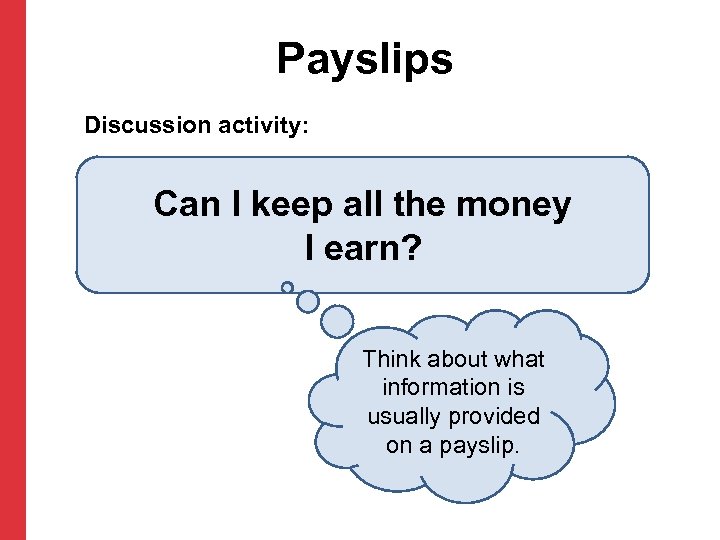 Payslips

Discussion activity:

Can I keep all the money I earn?

Think about what information is usually provided on a payslip.